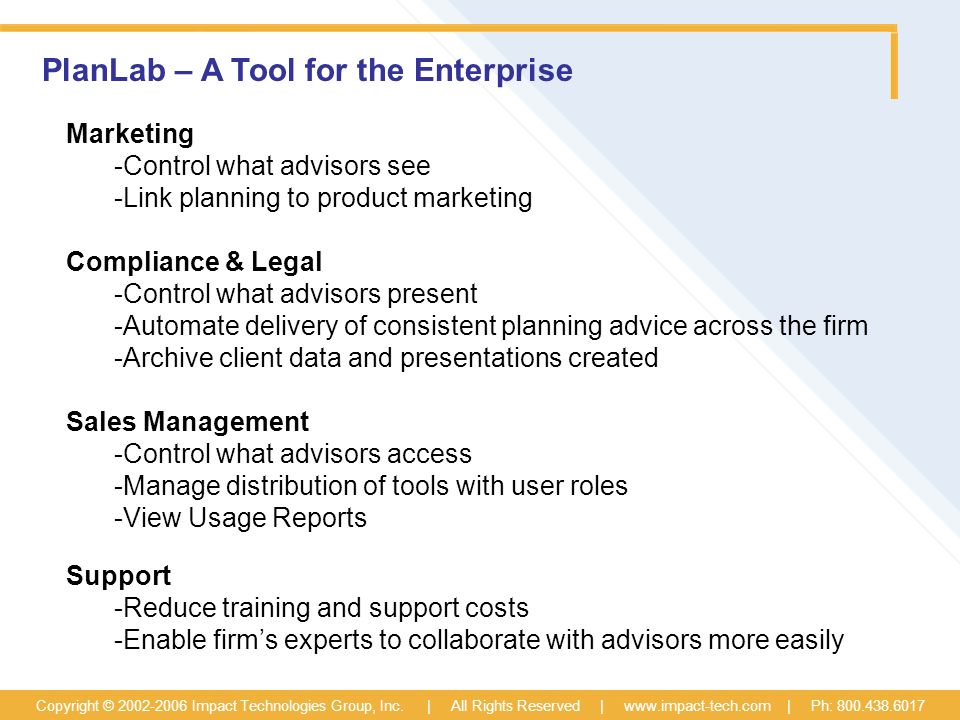 PlanLab – A Tool for the Enterprise

Marketing
-Control what advisors see
-Link planning to product marketing

Compliance & Legal
-Control what advisors present
-Automate delivery of consistent planning advice across the firm
-Archive client data and presentations created

Sales Management
-Control what advisors access
-Manage distribution of tools with user roles
-View Usage Reports

Support
-Reduce training and support costs
-Enable firm's experts to collaborate with advisors more easily

Copyright © 2002-2006 Impact Technologies Group, Inc. | All Rights Reserved | www.impact-tech.com | Ph: 800.438.6017